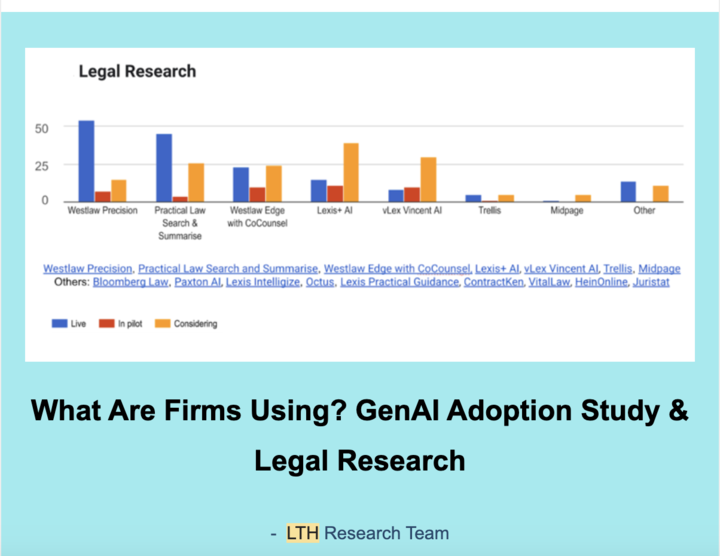 Legal Research

50

25

0

Westlaw Precision

Practical Law Search & Summarise

Westlaw Edge with CoCounsel

Lexis+ AI

vLex Vincent AI

Trellis

Midpage

Other

Westlaw Precision, Practical Law Search and Summarise, Westlaw Edge with CoCounsel, Lexis+ AI, vLex Vincent AI, Trellis, Midpage
Others: Bloomberg Law, Paxton AI, Lexis Intelligize, Octus, Lexis Practical Guidance, ContractKen, VitalLaw, HeinOnline, Juristat

Live In pilot Considering

What Are Firms Using? GenAI Adoption Study & Legal Research

- LTH Research Team